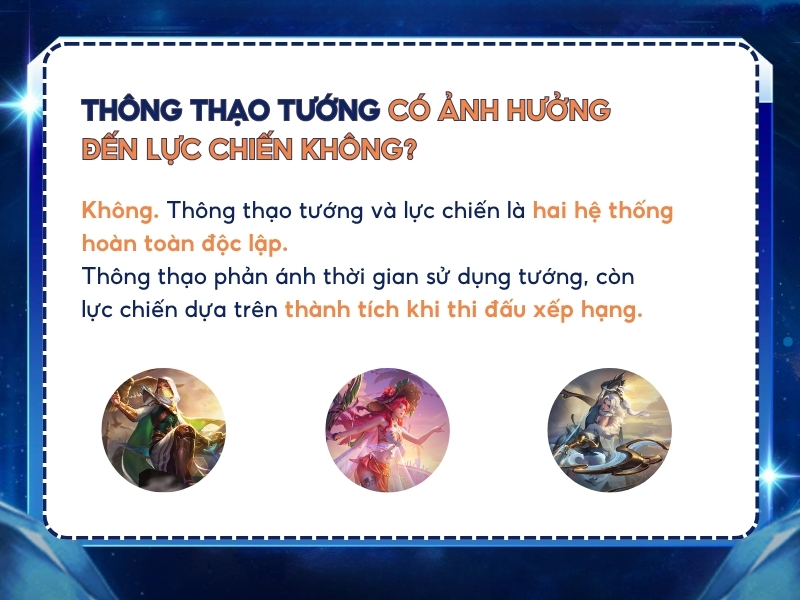 THÔNG THẠO TƯỚNG CÓ ẢNH HƯỞNG ĐẾN LỰC CHIẾN KHÔNG?

Không. Thông thạo tướng và lực chiến là hai hệ thống hoàn toàn độc lập.
Thông thạo phản ánh thời gian sử dụng tướng, còn lực chiến dựa trên thành tích khi thi đấu xếp hạng.